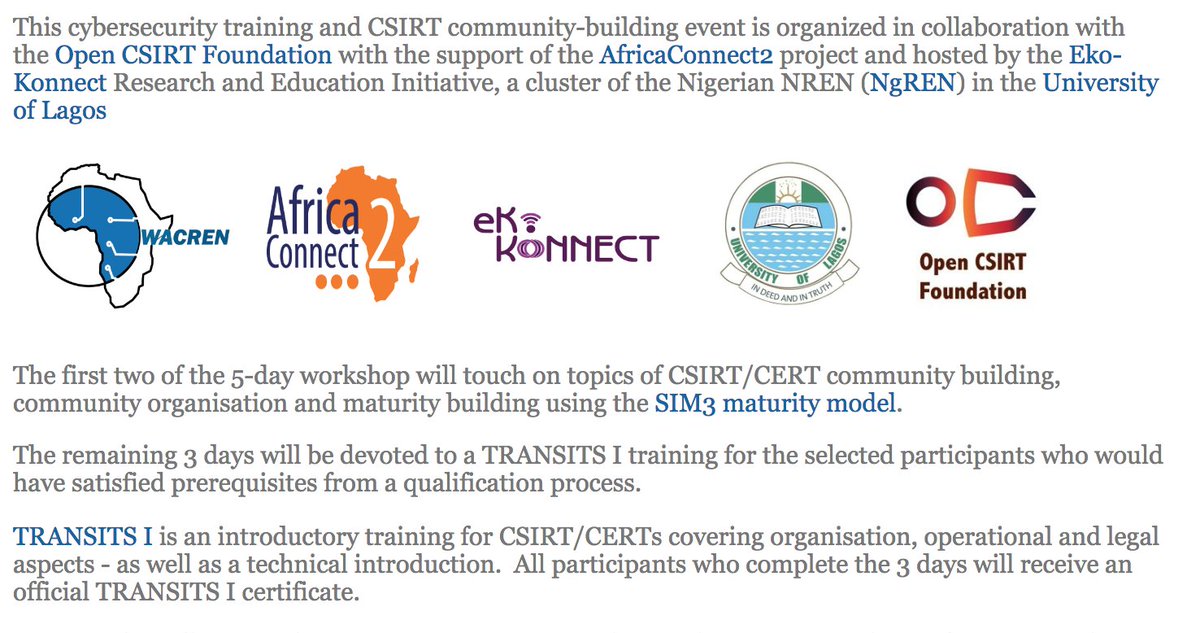 This cybersecurity training and CSIRT community-building event is organized in collaboration with the Open CSIRT Foundation with the support of the AfricaConnect2 project and hosted by the Eko-Konnect Research and Education Initiative, a cluster of the Nigerian NREN (NgREN) in the University of Lagos

WACREN

Africa Connect 2

eKo KONNECT

UNIVERSITY OF LAGOS
IN DEED AND IN TRUTH

Open CSIRT Foundation

The first two of the 5-day workshop will touch on topics of CSIRT/CERT community building, community organisation and maturity building using the SIM3 maturity model.

The remaining 3 days will be devoted to a TRANSITS I training for the selected participants who would have satisfied prerequisites from a qualification process.

TRANSITS I is an introductory training for CSIRT/CERTs covering organisation, operational and legal aspects - as well as a technical introduction. All participants who complete the 3 days will receive an official TRANSITS I certificate.